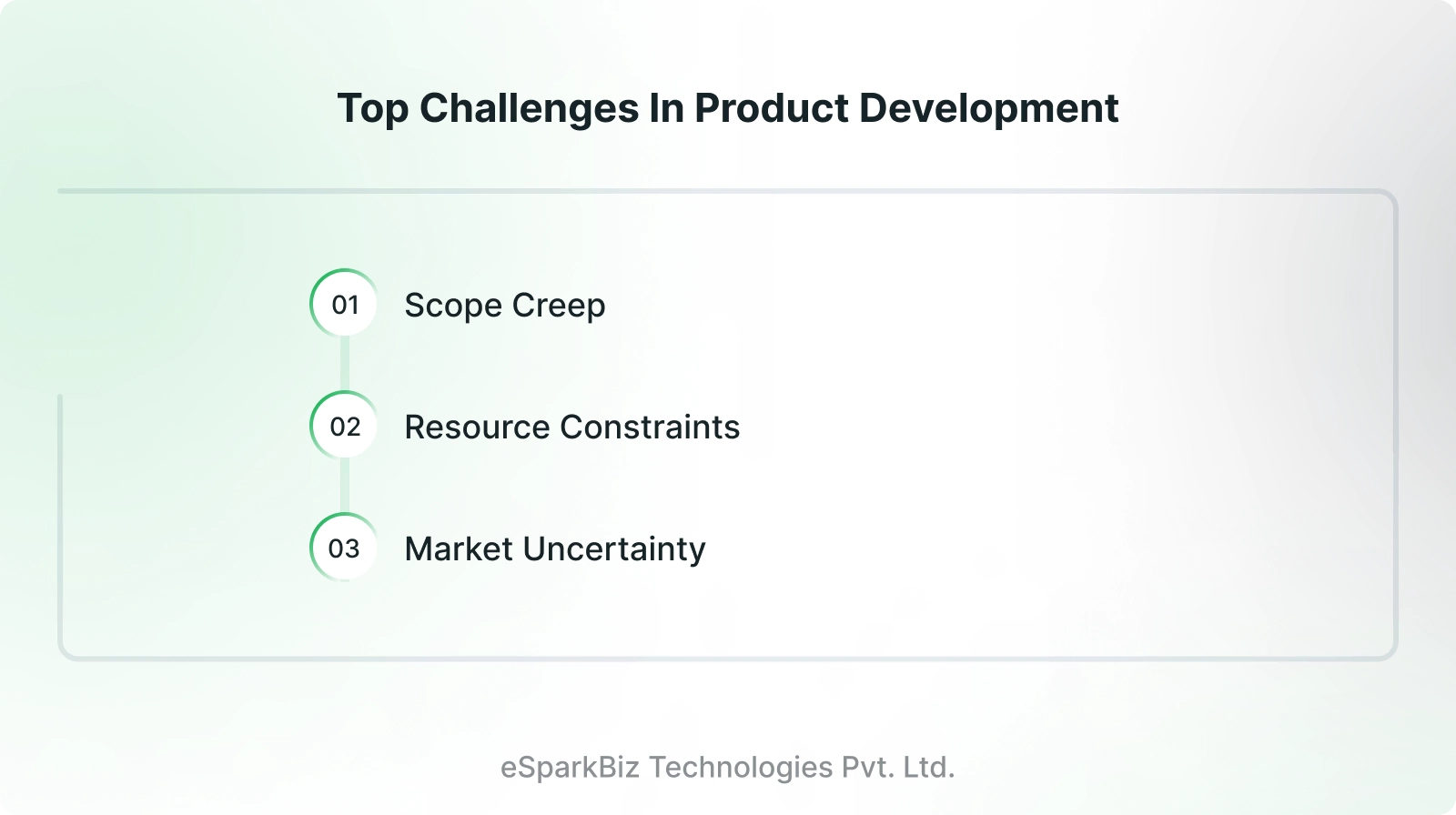 Top Challenges In Product Development

01 Scope Creep

02 Resource Constraints

03 Market Uncertainty

eSparkBiz Technologies Pvt. Ltd.